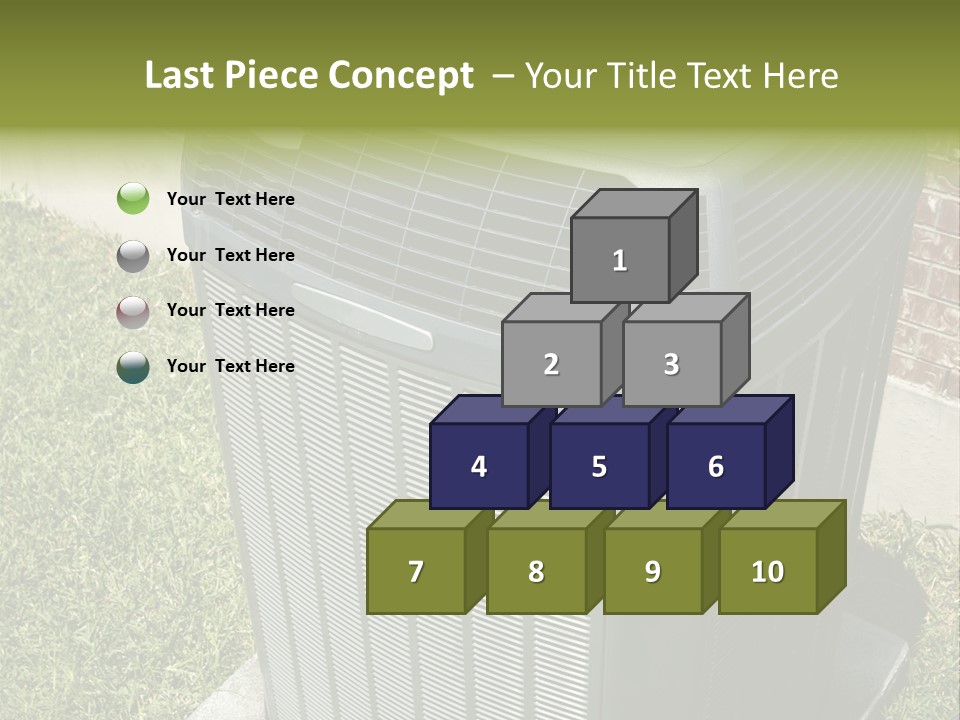 Last Piece Concept – Your Title Text Here

Your Text Here

Your Text Here

Your Text Here

Your Text Here

1

2 3

4 5 6

7 8 9 10